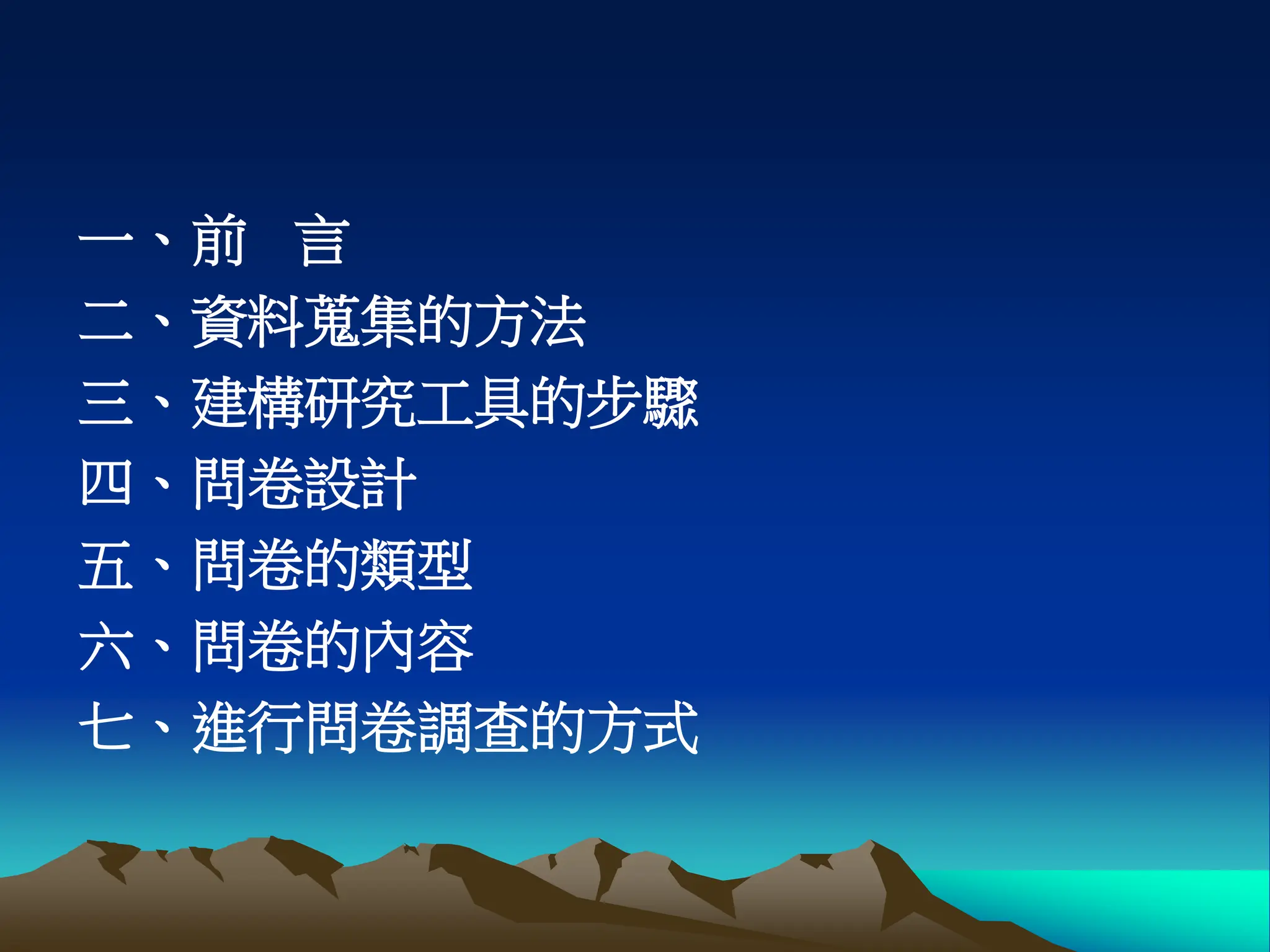 一、前　言
二、資料蒐集的方法
三、建構研究工具的步驟
四、問卷設計
五、問卷的類型
六、問卷的內容
七、進行問卷調查的方式